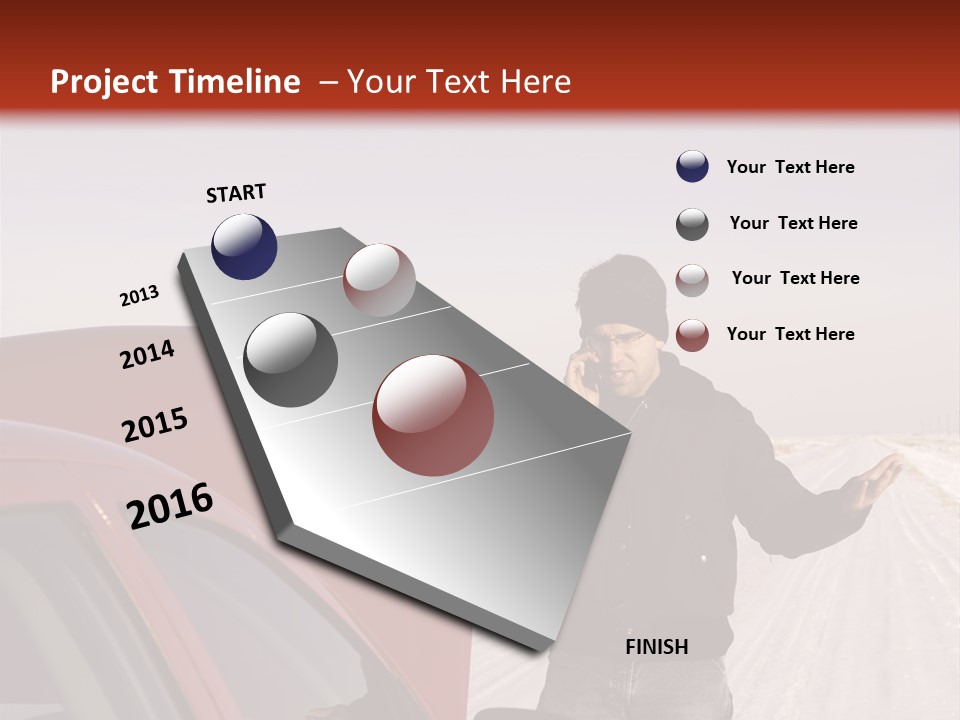 Project Timeline – Your Text Here

START

2013

2014

2015

2016

FINISH

Your Text Here

Your Text Here

Your Text Here

Your Text Here